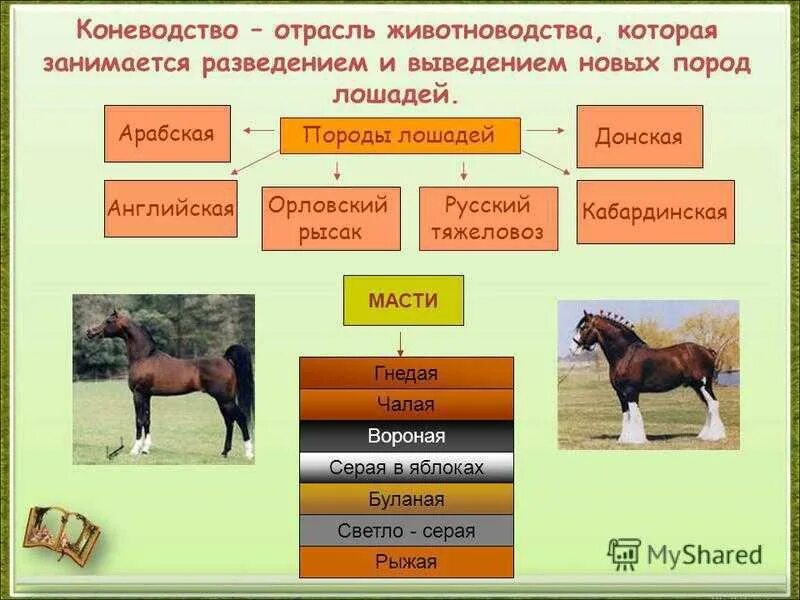 Коневодство – отрасль животноводства, которая занимается разведением и выведением новых пород лошадей.

Породы лошадей

Арабская

Донская

Английская

Орловский рысак

Русский тяжеловоз

Кабардинская

МАСТИ

Гнедая

Чалая

Вороная

Серая в яблоках

Буланая

Светло - серая

Рыжая

MyShared